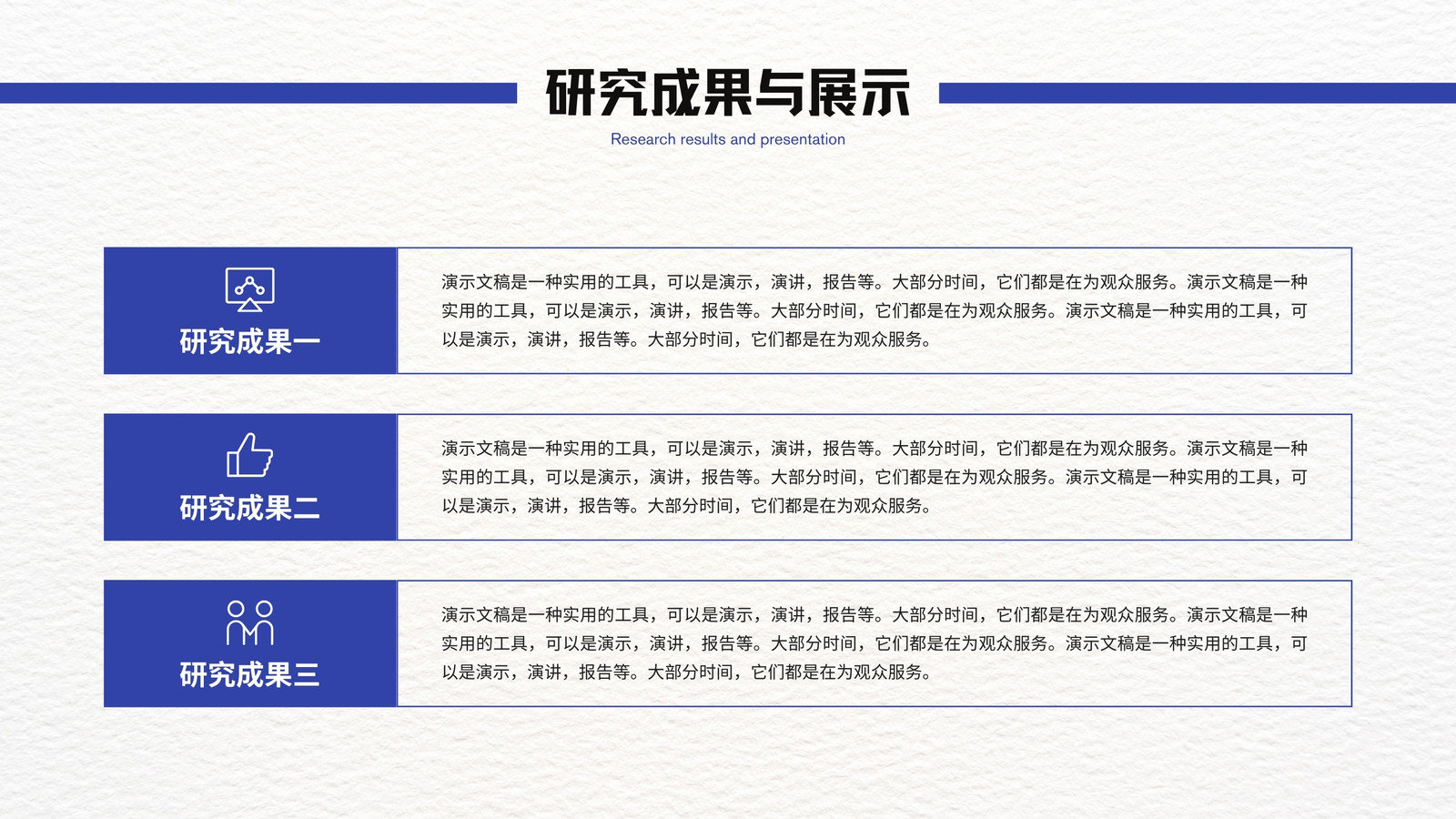 研究成果与展示

Research results and presentation

研究成果一

演示文稿是一种实用的工具，可以是演示，演讲，报告等。大部分时间，它们都是在为观众服务。演示文稿是一种实用的工具，可以是演示，演讲，报告等。大部分时间，它们都是在为观众服务。演示文稿是一种实用的工具，可以是演示，演讲，报告等。大部分时间，它们都是在为观众服务。

研究成果二

演示文稿是一种实用的工具，可以是演示，演讲，报告等。大部分时间，它们都是在为观众服务。演示文稿是一种实用的工具，可以是演示，演讲，报告等。大部分时间，它们都是在为观众服务。演示文稿是一种实用的工具，可以是演示，演讲，报告等。大部分时间，它们都是在为观众服务。

研究成果三

演示文稿是一种实用的工具，可以是演示，演讲，报告等。大部分时间，它们都是在为观众服务。演示文稿是一种实用的工具，可以是演示，演讲，报告等。大部分时间，它们都是在为观众服务。演示文稿是一种实用的工具，可以是演示，演讲，报告等。大部分时间，它们都是在为观众服务。